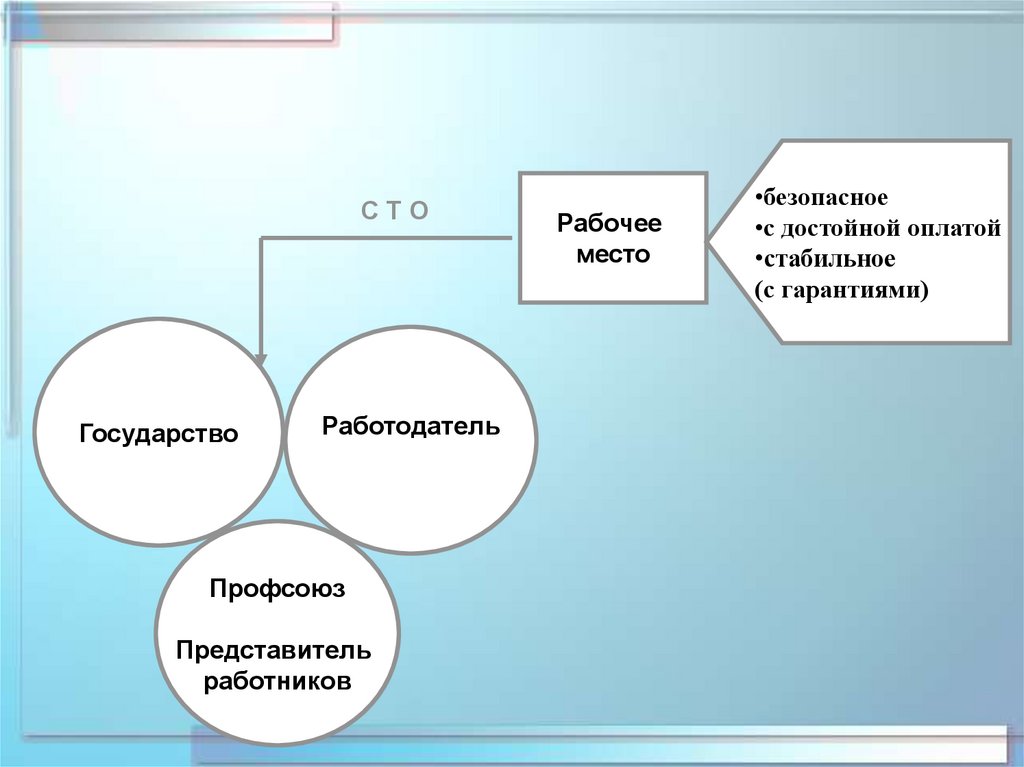 С Т О

Рабочее место

•безопасное
•с достойной оплатой
•стабильное
(с гарантиями)

Государство

Работодатель

Профсоюз

Представитель работников